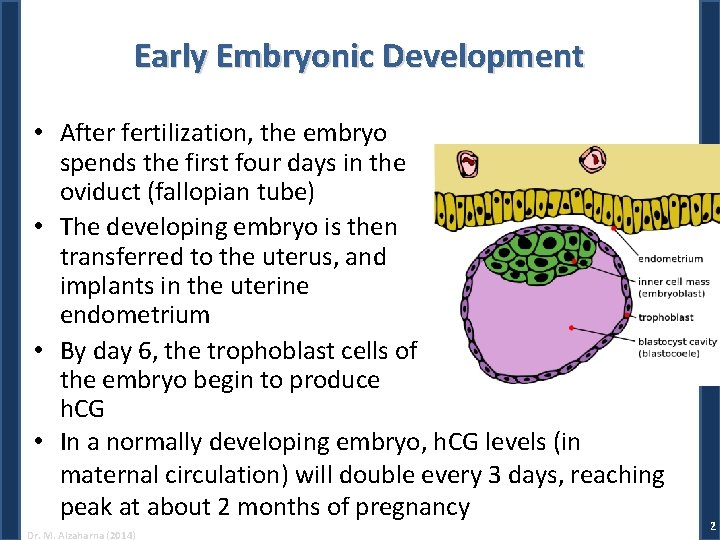 Early Embryonic Development

• After fertilization, the embryo spends the first four days in the oviduct (fallopian tube)
• The developing embryo is then transferred to the uterus, and implants in the uterine endometrium
• By day 6, the trophoblast cells of the embryo begin to produce hCG
• In a normally developing embryo, hCG levels (in maternal circulation) will double every 3 days, reaching peak at about 2 months of pregnancy

endometrium
inner cell mass (embryoblast)
trophoblast
blastocyst cavity (blastocoele)

Dr. M. Alzaharna (2014)

2